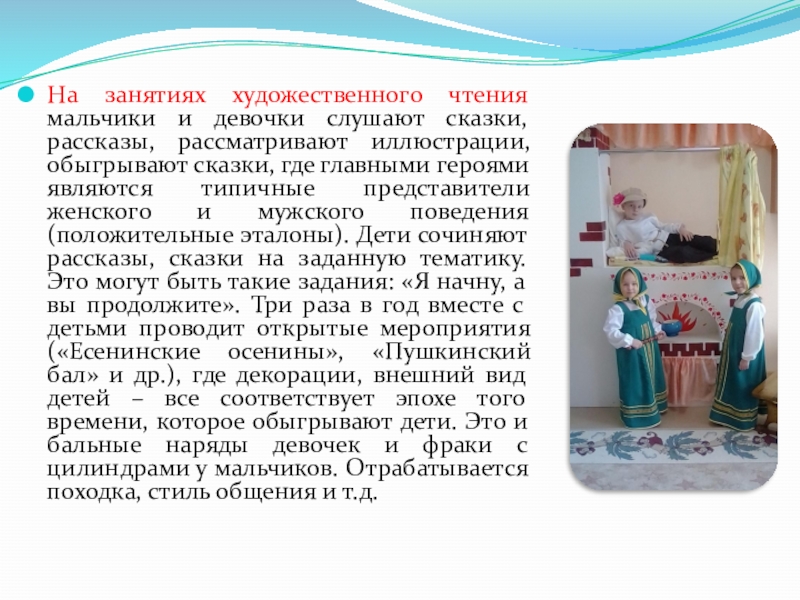 На занятиях художественного чтения мальчики и девочки слушают сказки, рассказы, рассматривают иллюстрации, обыгрывают сказки, где главными героями являются типичные представители женского и мужского поведения (положительные эталоны). Дети сочиняют рассказы, сказки на заданную тематику. Это могут быть такие задания: «Я начну, а вы продолжите». Три раза в год вместе с детьми проводит открытые мероприятия («Есенинские осенины», «Пушкинский бал» и др.), где декорации, внешний вид детей – все соответствует эпохе того времени, которое обыгрывают дети. Это и бальные наряды девочек и фраки с цилиндрами у мальчиков. Отрабатывается походка, стиль общения и т.д.